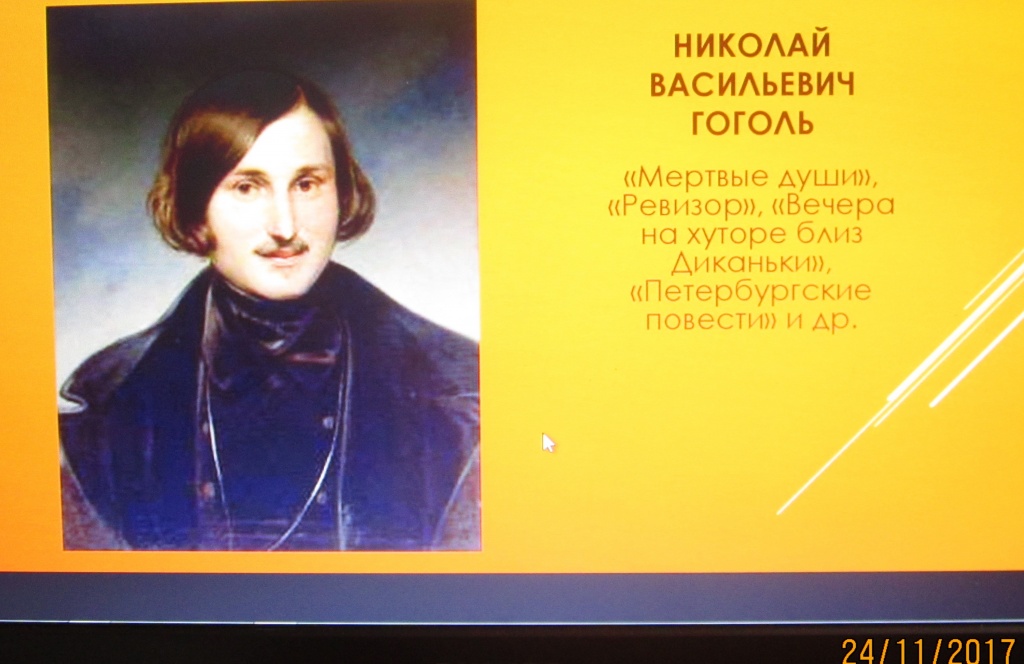 НИКОЛАЙ ВАСИЛЬЕВИЧ ГОГОЛЬ

«Мертвые души», «Ревизор», «Вечера на хуторе близ Диканьки», «Петербургские повести» и др.

24/11/2017